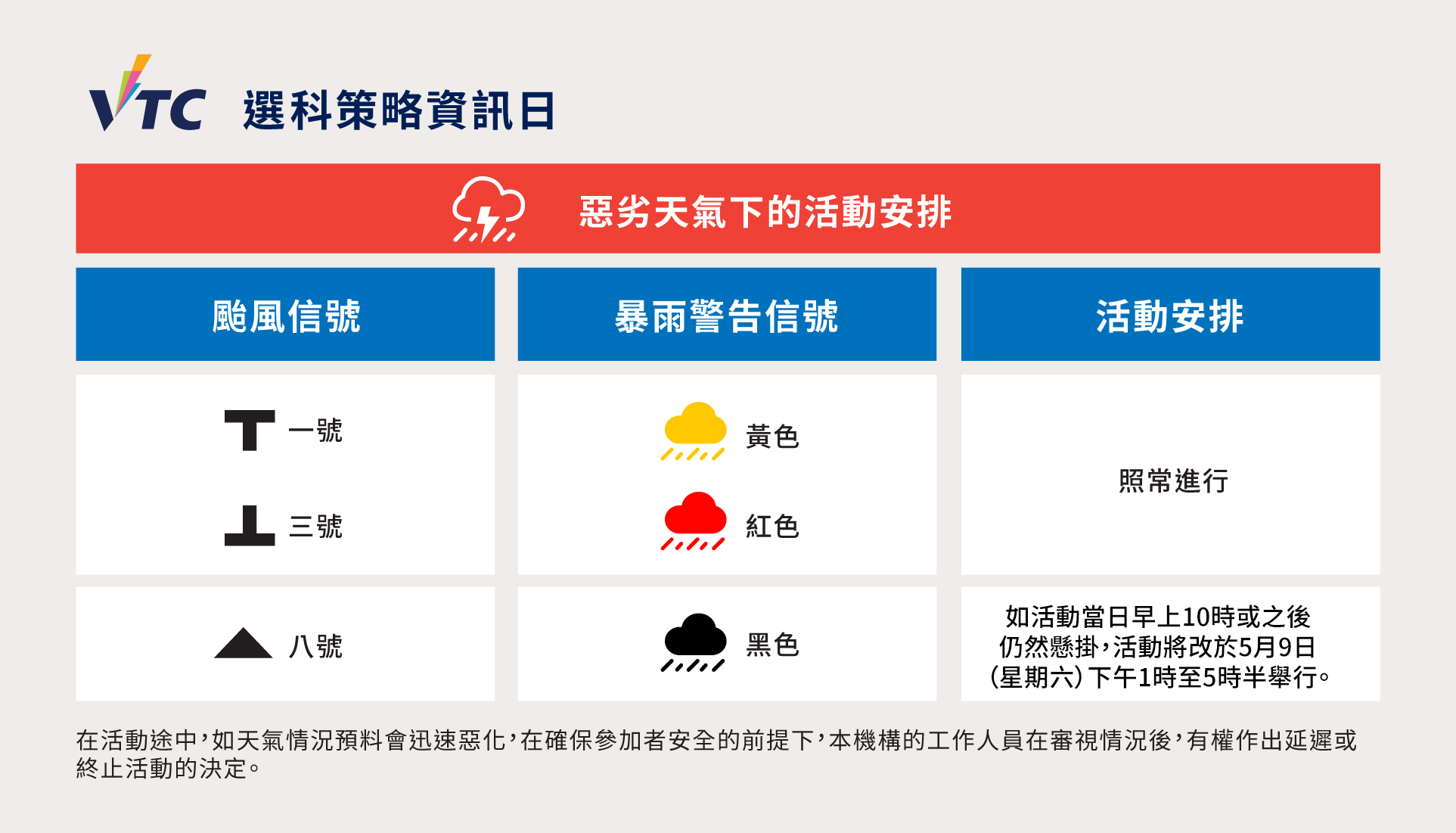 VTC 選科策略資訊日

惡劣天氣下的活動安排

| 颱風信號 | 暴雨警告信號 | 活動安排 |
|---|---|---|
| 一號 三號 | 黃色 紅色 | 照常進行 |
| 八號 | 黑色 | 如活動當日早上10時或之後仍然懸掛，活動將改於5月9日(星期六)下午1時至5時半舉行。 |

在活動途中，如天氣情況預料會迅速惡化，在確保參加者安全的前提下，本機構的工作人員在審視情況後，有權作出延遲或終止活動的決定。